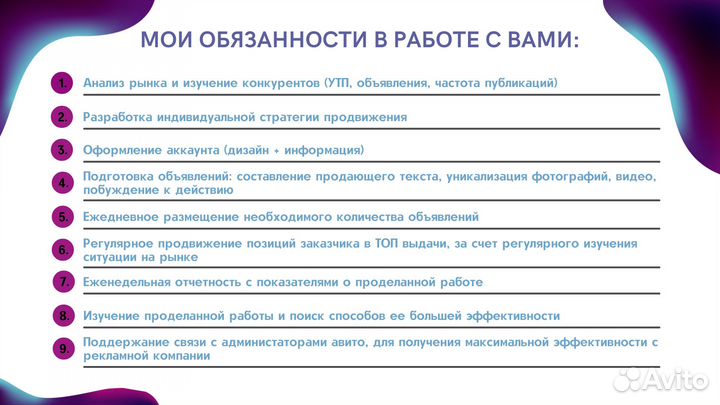 МОИ ОБЯЗАННОСТИ В РАБОТЕ С ВАМИ:

1. Анализ рынка и изучение конкурентов (УТП, объявления, частота публикаций)

2. Разработка индивидуальной стратегии продвижения

3. Оформление аккаунта (дизайн + информация)

4. Подготовка объявлений: составление продающего текста, уникализация фотографий, видео, побуждение к действию

5. Ежедневное размещение необходимого количества объявлений

6. Регулярное продвижение позиций заказчика в ТОП выдачи, за счет регулярного изучения ситуации на рынке

7. Еженедельная отчетность с показателями о проделанной работе

8. Изучение проделанной работы и поиск способов ее большей эффективности

9. Поддержание связи с администаторами авито, для получения максимальной эффективности с рекламной компании

Avito